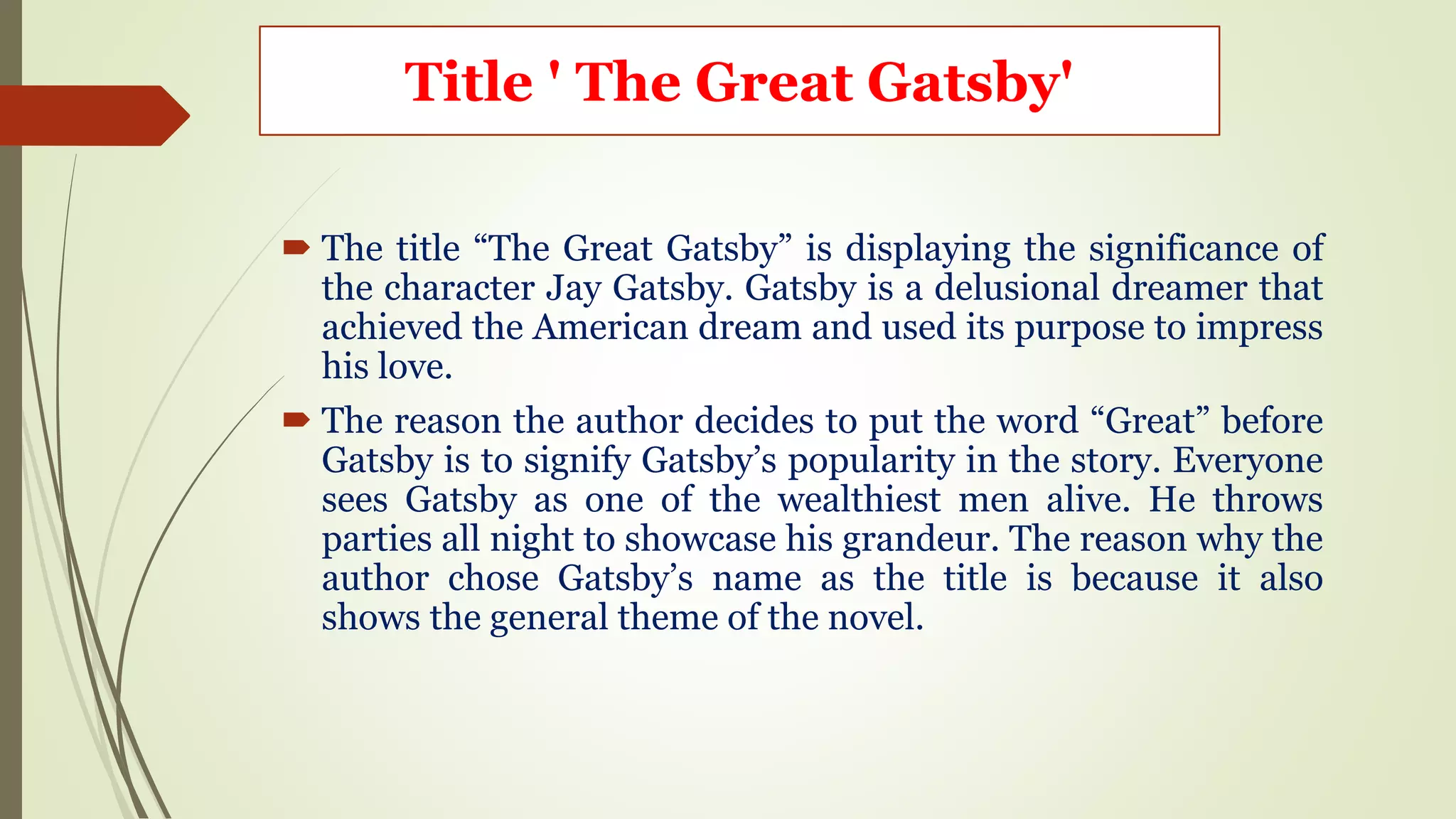 Title ' The Great Gatsby'

The title “The Great Gatsby” is displaying the significance of the character Jay Gatsby. Gatsby is a delusional dreamer that achieved the American dream and used its purpose to impress his love.

The reason the author decides to put the word “Great” before Gatsby is to signify Gatsby’s popularity in the story. Everyone sees Gatsby as one of the wealthiest men alive. He throws parties all night to showcase his grandeur. The reason why the author chose Gatsby’s name as the title is because it also shows the general theme of the novel.